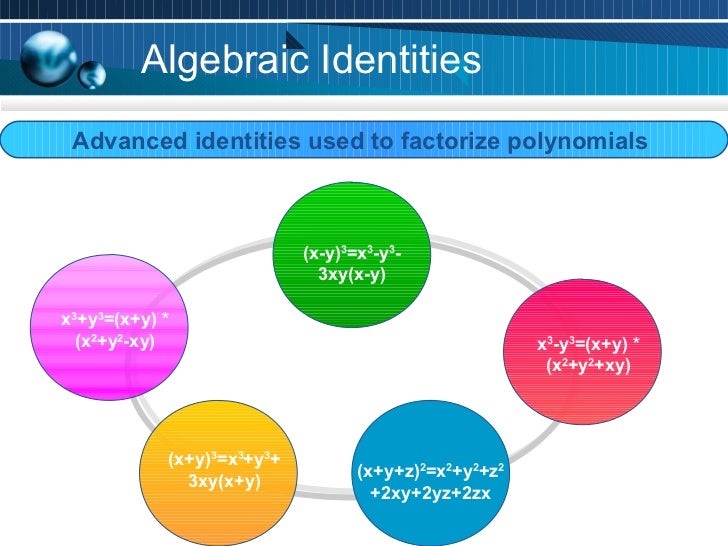 Algebraic Identities

Advanced identities used to factorize polynomials

$(x-y)^3=x^3-y^3-3xy(x-y)$

$x^3+y^3=(x+y) * (x^2+y^2-xy)$

$x^3-y^3=(x+y) * (x^2+y^2+xy)$

$(x+y)^3=x^3+y^3+3xy(x+y)$

$(x+y+z)^2=x^2+y^2+z^2+2xy+2yz+2zx$